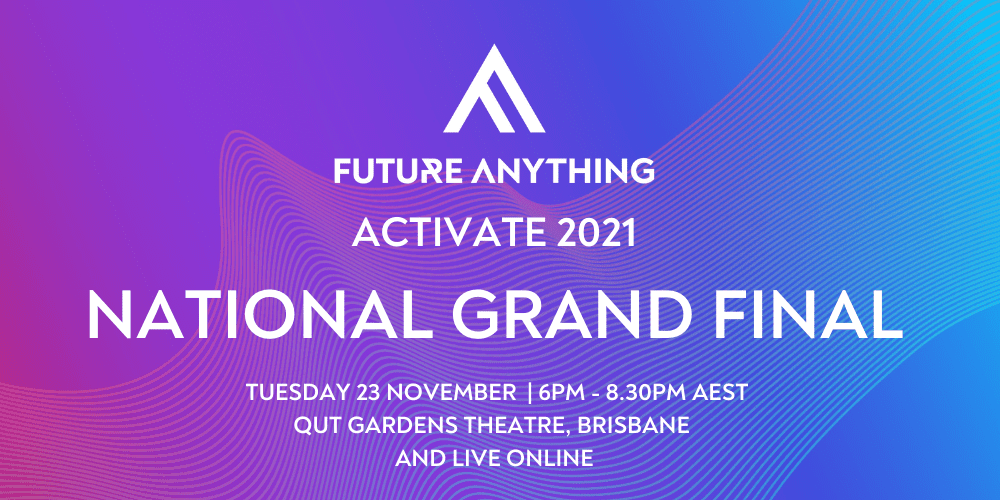 FUTURE ANYTHING

ACTIVATE 2021

NATIONAL GRAND FINAL

TUESDAY 23 NOVEMBER | 6PM - 8.30PM AEST
QUT GARDENS THEATRE, BRISBANE
AND LIVE ONLINE